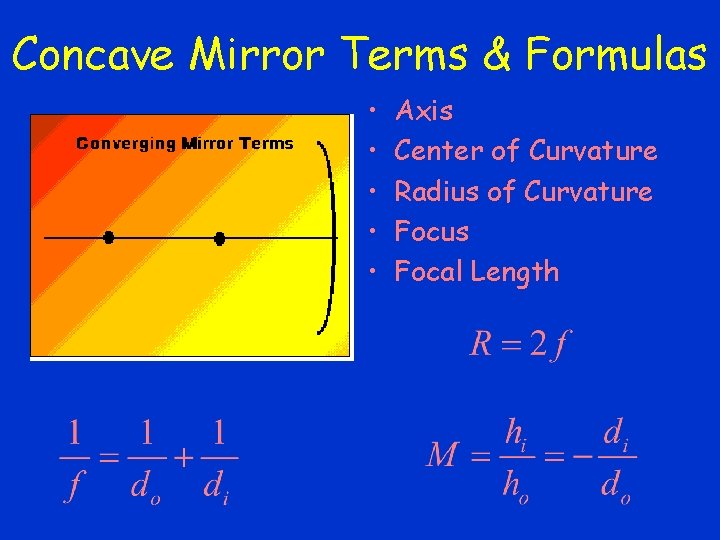 Concave Mirror Terms & Formulas

Converging Mirror Terms

• Axis
• Center of Curvature
• Radius of Curvature
• Focus
• Focal Length

$R = 2f$

$\frac{1}{f} = \frac{1}{d_o} + \frac{1}{d_i}$

$M = \frac{h_i}{h_o} = -\frac{d_i}{d_o}$